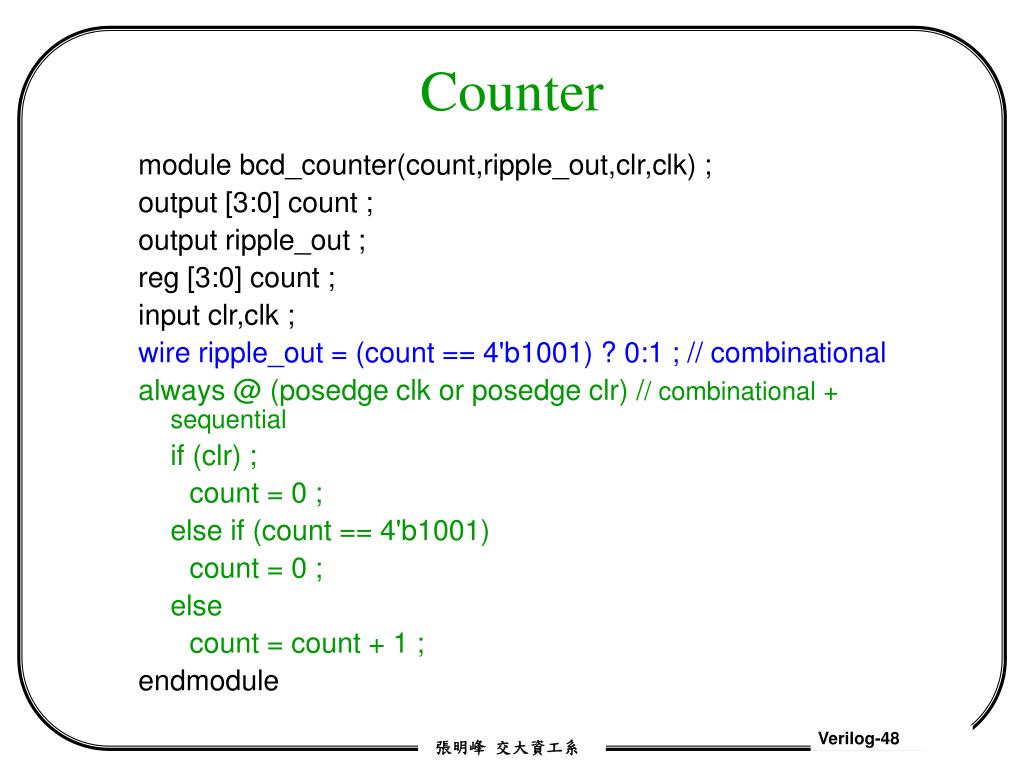 Counter

module bcd_counter(count,ripple_out,clr,clk) ;
output [3:0] count ;
output ripple_out ;
reg [3:0] count ;
input clr,clk ;
wire ripple_out = (count == 4'b1001) ? 0:1 ; // combinational
always @ (posedge clk or posedge clr) // combinational + sequential
if (clr) ;
count = 0 ;
else if (count == 4'b1001)
count = 0 ;
else
count = count + 1 ;
endmodule

張明峰 交大資工系

Verilog-48